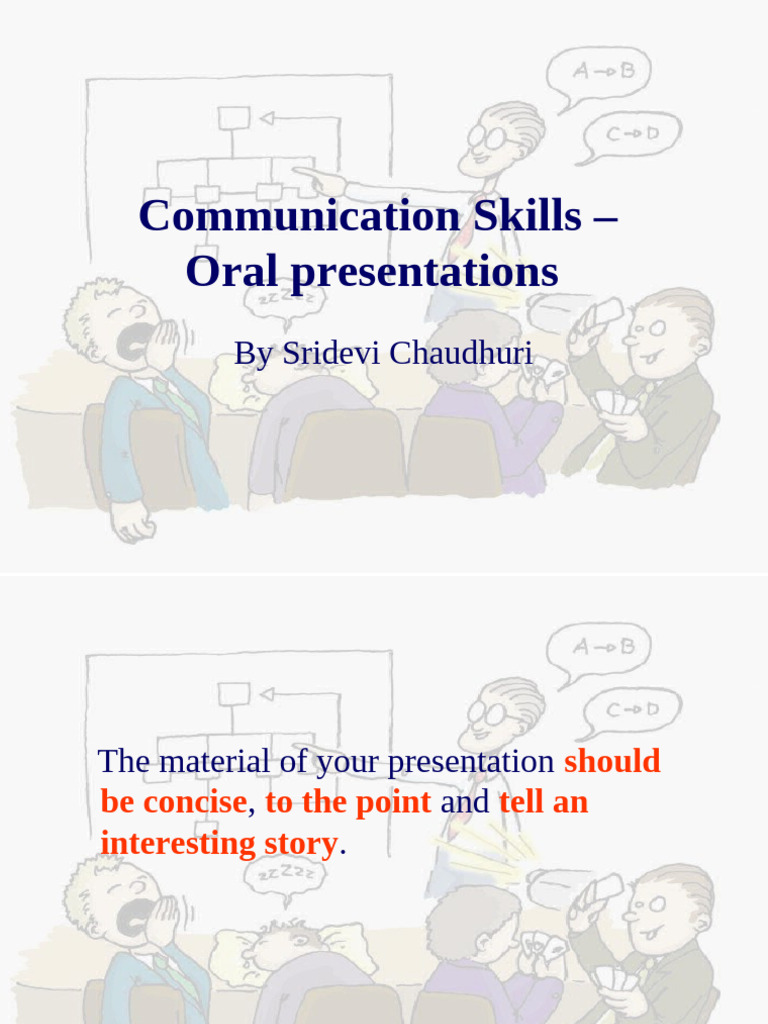 A→B

C→D

Communication Skills – Oral presentations

zzZzz

By Sridevi Chaudhuri

A→B

C→D

The material of your presentation should be concise, to the point and tell an interesting story.

zzZzz